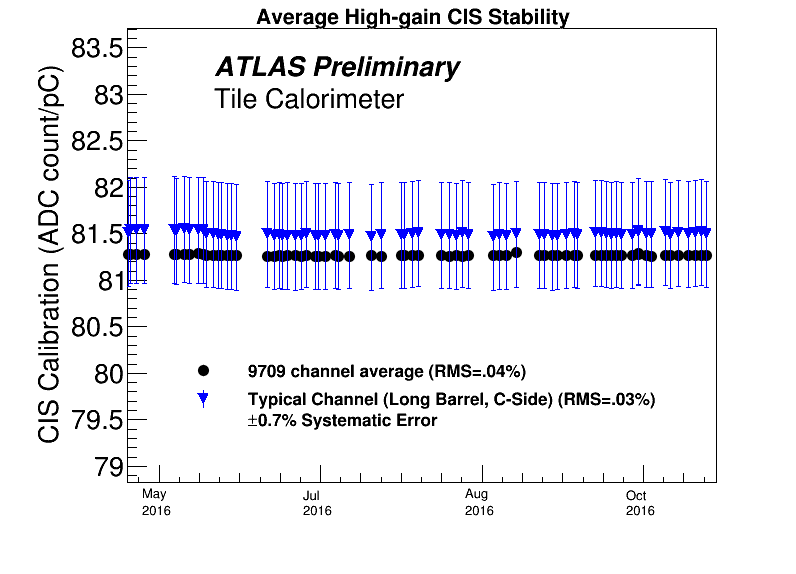 Average High-gain CIS Stability

ATLAS Preliminary
Tile Calorimeter

CIS Calibration (ADC count/pC)

83.5
83
82.5
82
81.5
81
80.5
80
79.5
79

9709 channel average (RMS=.04%)
Typical Channel (Long Barrel, C-Side) (RMS=.03%)
$\pm$0.7% Systematic Error

May
2016
Jul
2016
Aug
2016
Oct
2016